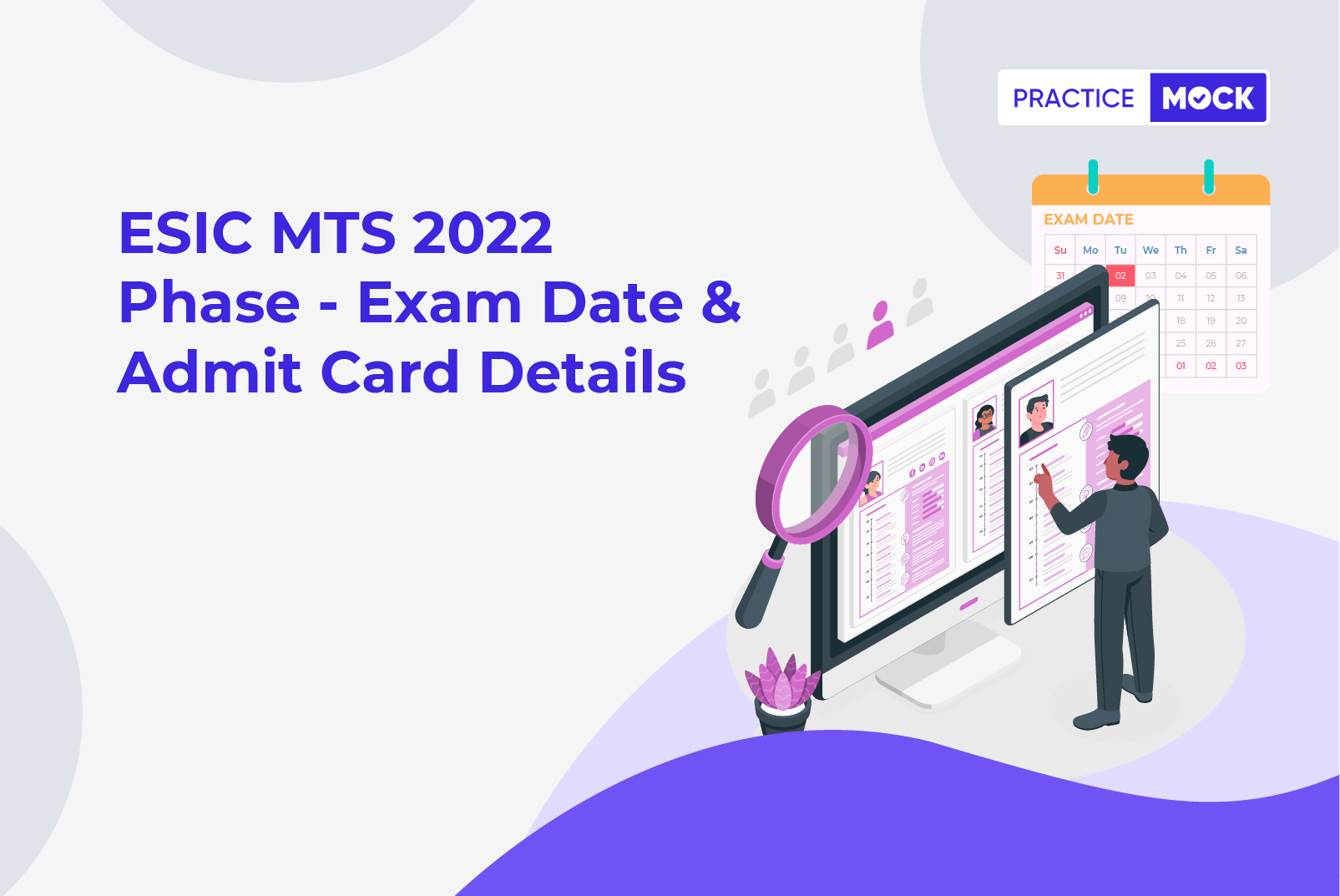 PRACTICE MOCK

ESIC MTS 2022 Phase - Exam Date & Admit Card Details

EXAM DATE

| Su | Mo | Tu | We | Th | Fr | Sa |
|---|---|---|---|---|---|---|
| 31 | | 02 | 03 | 04 | 05 | 06 |
| | | 09 | 10 | 11 | 12 | 13 |
| | | | | 18 | 19 | 20 |
| | | | | 25 | 26 | 27 |
| | | | | 01 | 02 | 03 |